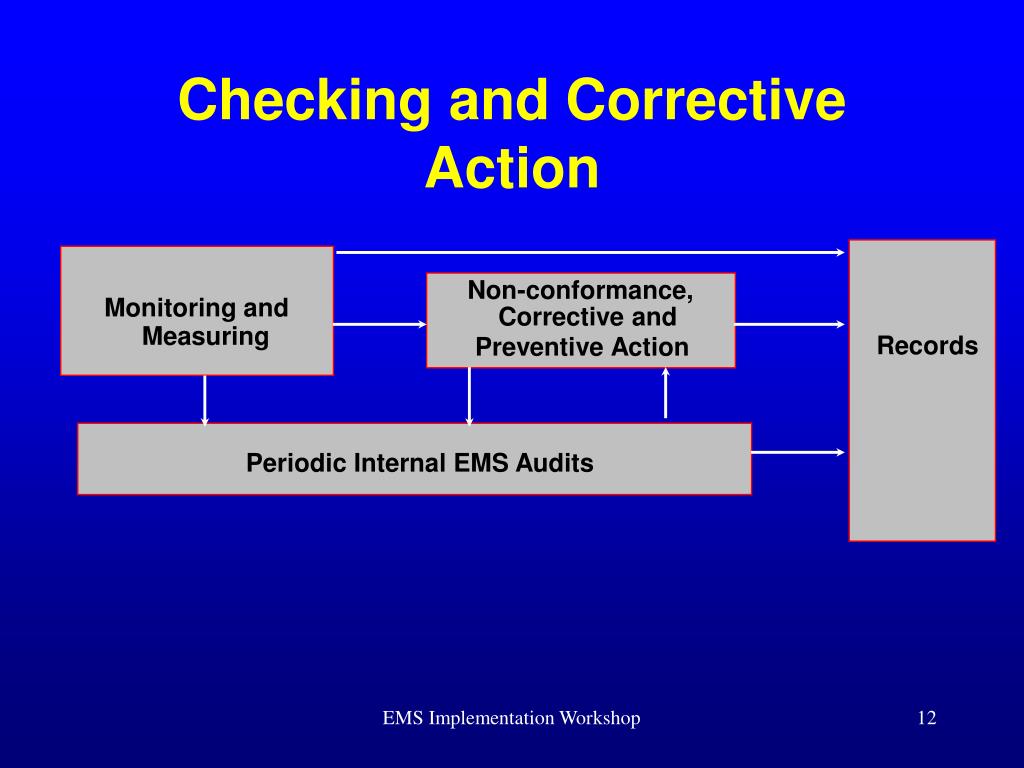 Checking and Corrective Action

Monitoring and Measuring

Non-conformance, Corrective and Preventive Action

Records

Periodic Internal EMS Audits

EMS Implementation Workshop

12